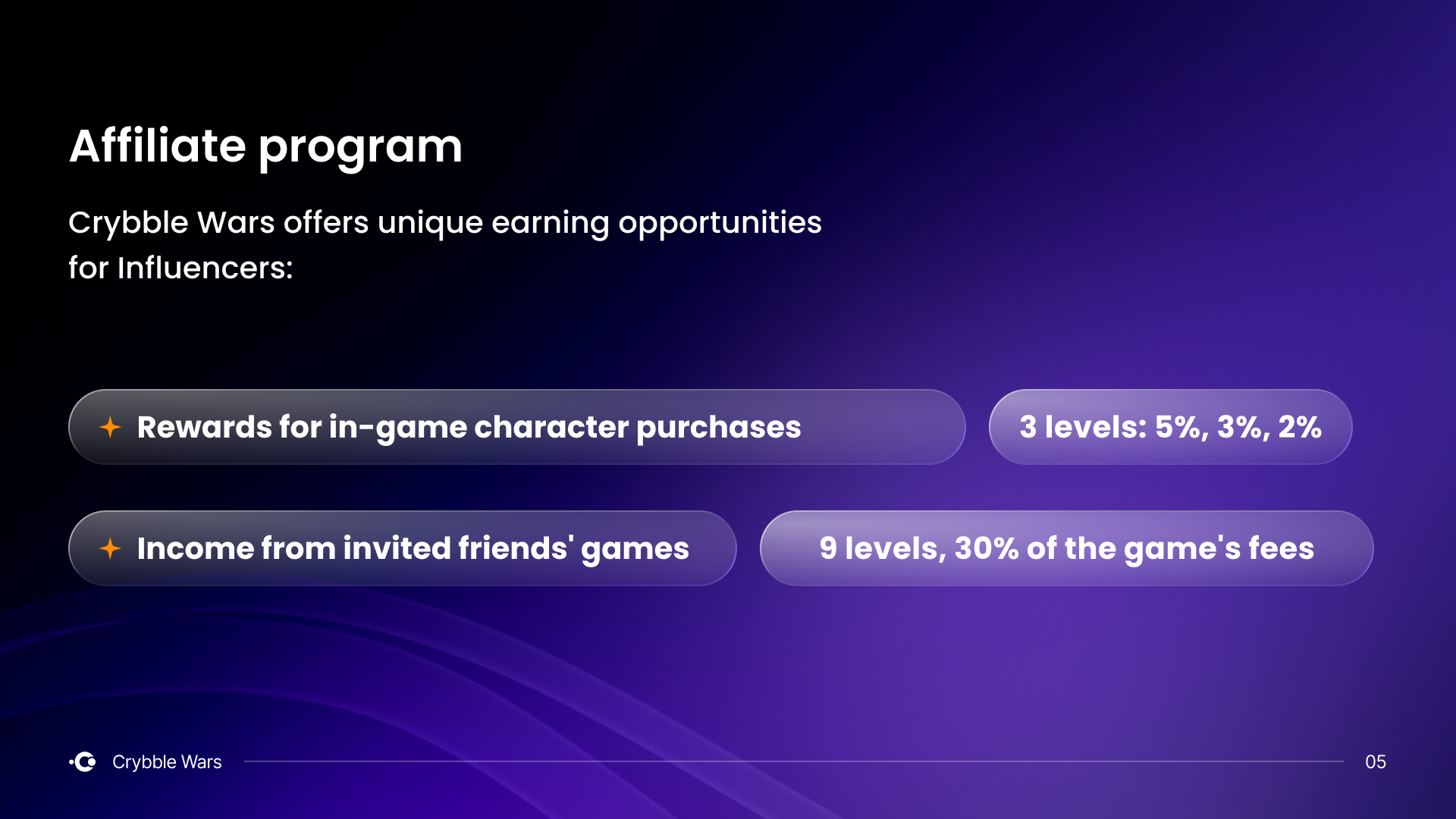 Affiliate program

Crybble Wars offers unique earning opportunities for Influencers:

Rewards for in-game character purchases

3 levels: 5%, 3%, 2%

Income from invited friends' games

9 levels, 30% of the game's fees

Crybble Wars

05